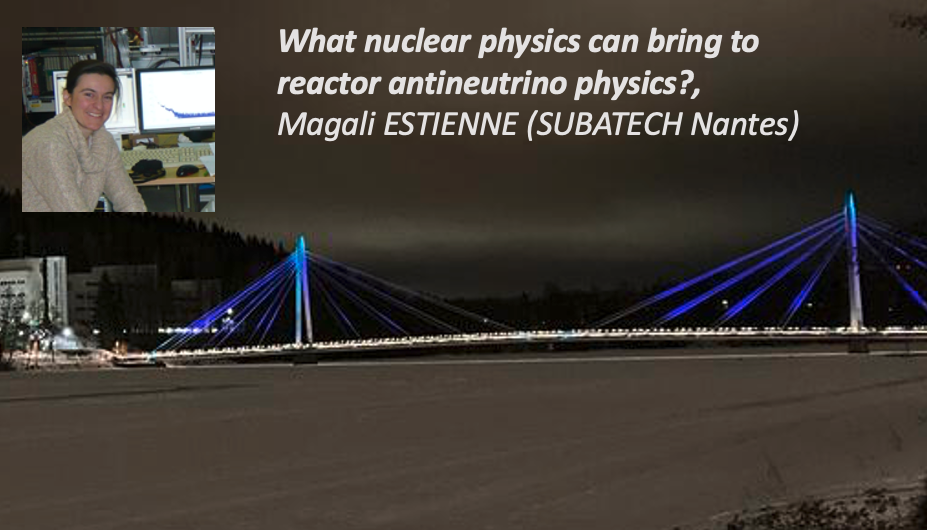 What nuclear physics can bring to reactor antineutrino physics?,
Magali ESTIENNE (SUBATECH Nantes)